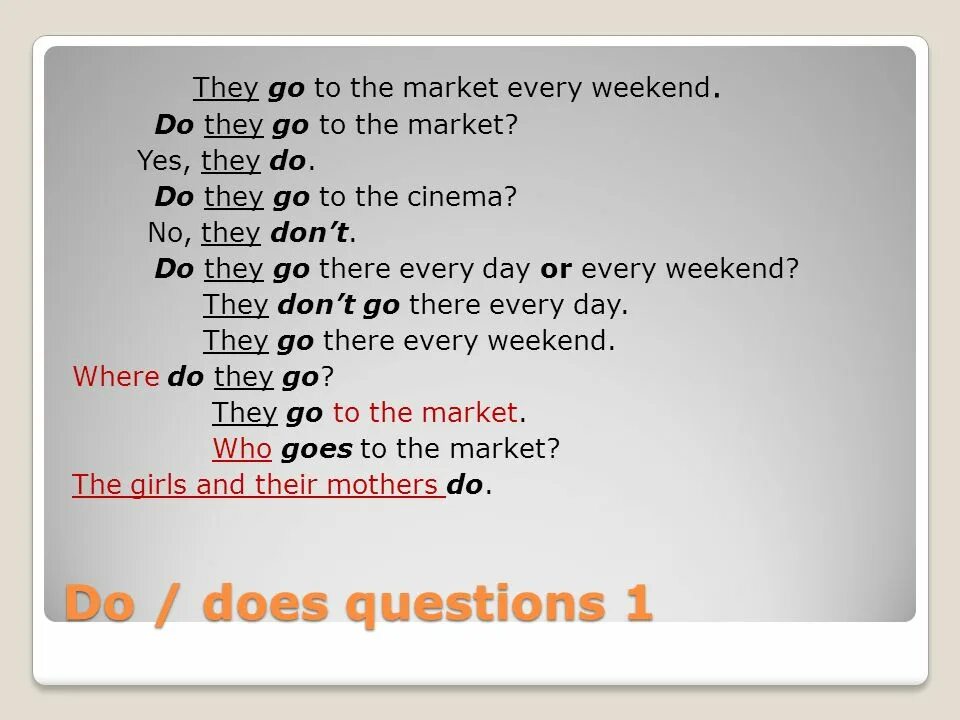 They go to the market every weekend.

Do they go to the market?

Yes, they do.

Do they go to the cinema?

No, they don't.

Do they go there every day or every weekend?

They don't go there every day.

They go there every weekend.

Where do they go?

They go to the market.

Who goes to the market?

The girls and their mothers do.

Do / does questions 1